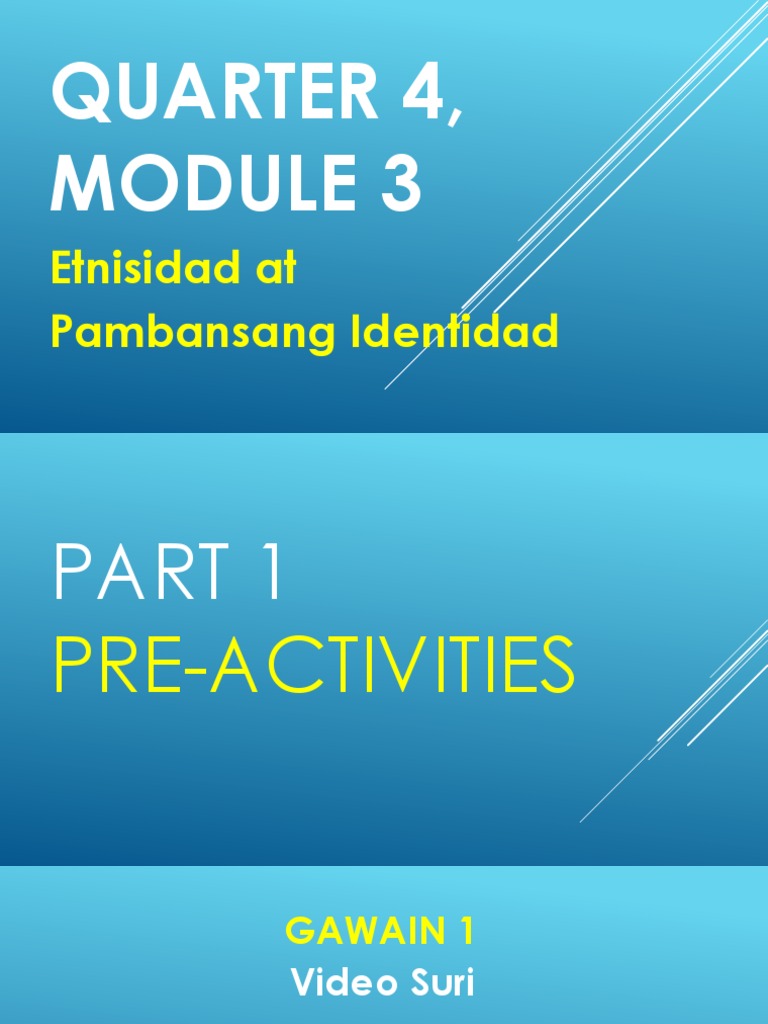 QUARTER 4, MODULE 3

Etnisidad at Pambansang Identidad

PART 1

PRE-ACTIVITIES

GAWAIN 1

Video Suri